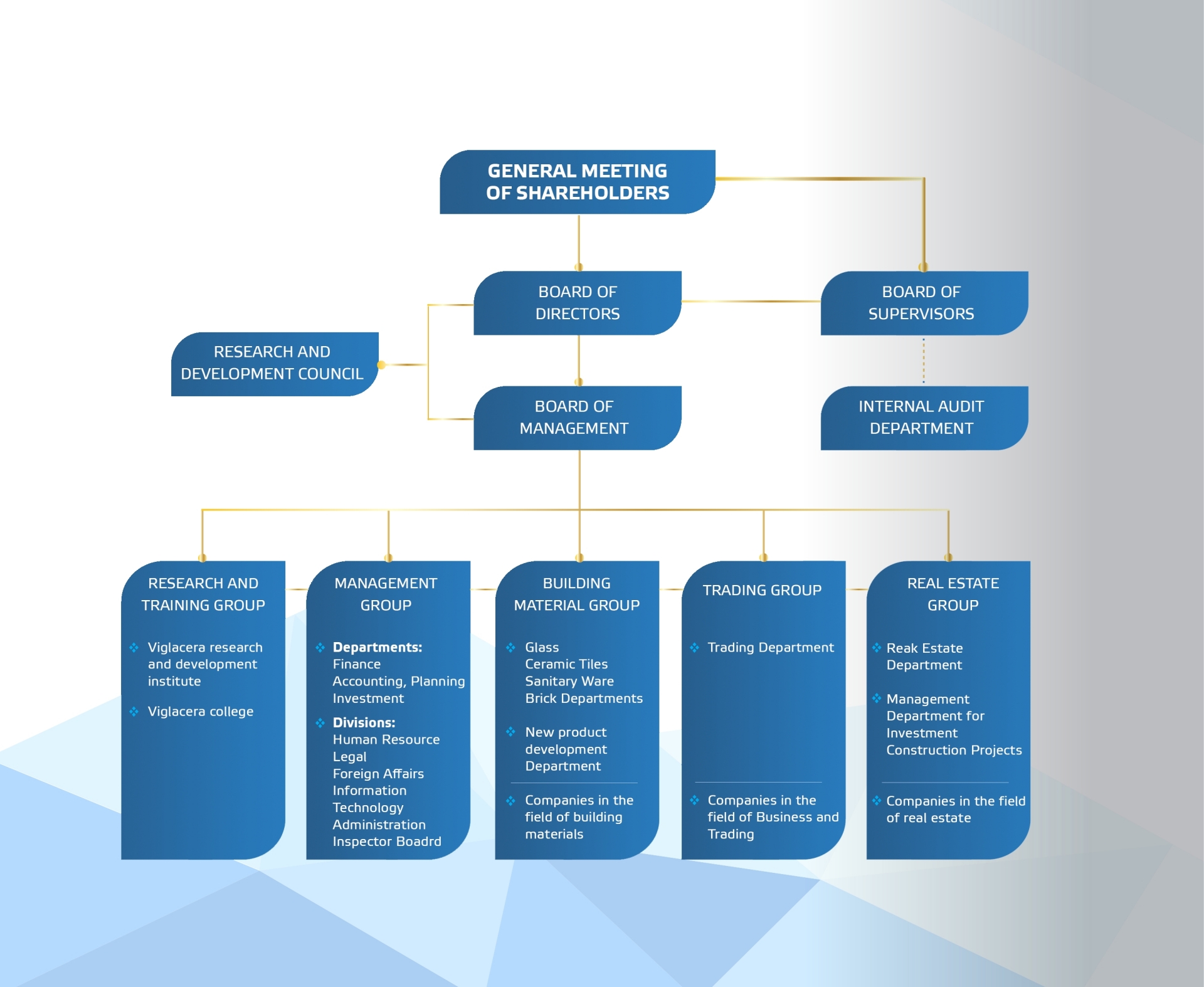 GENERAL MEETING OF SHAREHOLDERS

BOARD OF DIRECTORS

BOARD OF SUPERVISORS

RESEARCH AND DEVELOPMENT COUNCIL

BOARD OF MANAGEMENT

INTERNAL AUDIT DEPARTMENT

RESEARCH AND TRAINING GROUP

Viglacera research and development institute

Viglacera college

MANAGEMENT GROUP

Departments:
Finance
Accounting, Planning
Investment

Divisions:
Human Resource
Legal
Foreign Affairs
Information Technology
Administration
Inspector Boadrd

BUILDING MATERIAL GROUP

Glass
Ceramic Tiles
Sanitary Ware
Brick Departments

New product development Department

Companies in the field of building materials

TRADING GROUP

Trading Department

Companies in the field of Business and Trading

REAL ESTATE GROUP

Reak Estate Department

Management Department for Investment Construction Projects

Companies in the field of real estate